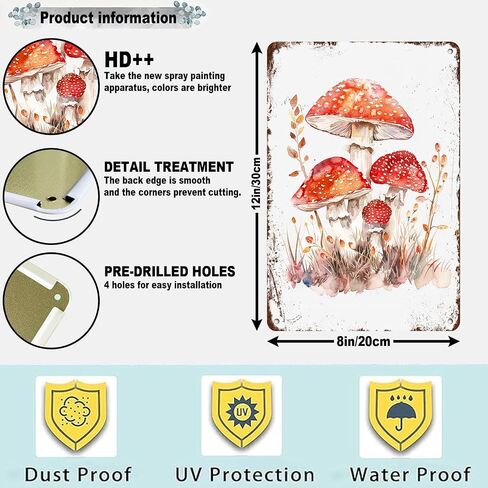 Product information

HD++
Take the new spray painting apparatus, colors are brighter

DETAIL TREATMENT
The back edge is smooth and the corners prevent cutting.

PRE-DRILLED HOLES
4 holes for easy installation

12in/30cm

8in/20cm

UV

Dust Proof

UV Protection

Water Proof